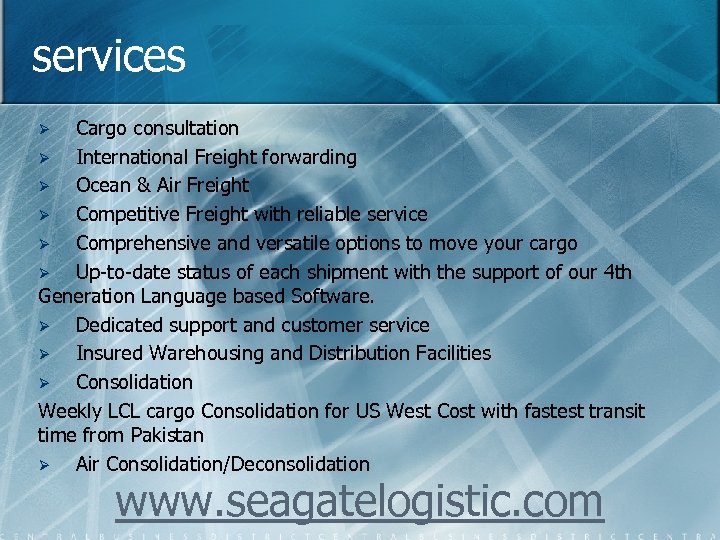 services

➢ Cargo consultation
➢ International Freight forwarding
➢ Ocean & Air Freight
➢ Competitive Freight with reliable service
➢ Comprehensive and versatile options to move your cargo
➢ Up-to-date status of each shipment with the support of our 4th Generation Language based Software.
➢ Dedicated support and customer service
➢ Insured Warehousing and Distribution Facilities
➢ Consolidation

Weekly LCL cargo Consolidation for US West Cost with fastest transit time from Pakistan

➢ Air Consolidation/Deconsolidation

www.seagatelogistic.com

CENTRALBUSINESSDISTRICTCENTRALBUSINESSDISTRICTCENTRA